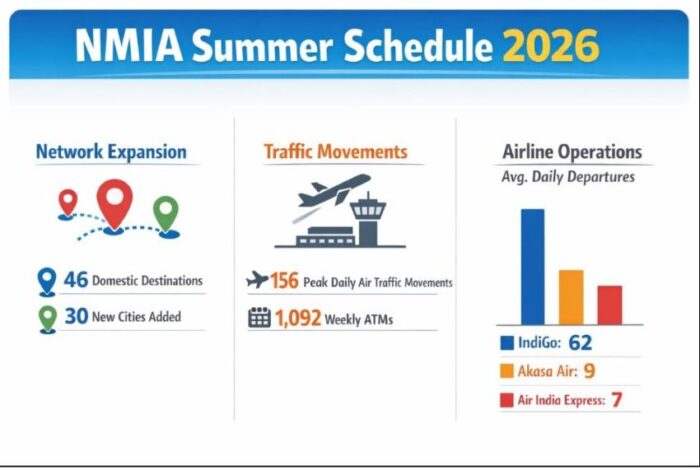 NMIA Summer Schedule 2026

Network Expansion

46 Domestic Destinations

30 New Cities Added

Traffic Movements

156 Peak Daily Air Traffic Movements

1,092 Weekly ATMs

Airline Operations

Avg. Daily Departures

IndiGo: 62

Akasa Air: 9

Air India Express: 7